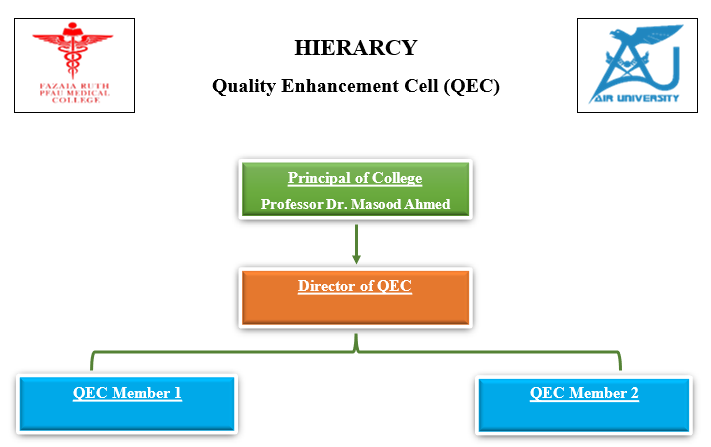 FAZAIA RUTH PFAU MEDICAL COLLEGE

HIERARCY

Quality Enhancement Cell (QEC)

AIR UNIVERSITY

Principal of College
Professor Dr. Masood Ahmed

Director of QEC

QEC Member 1

QEC Member 2